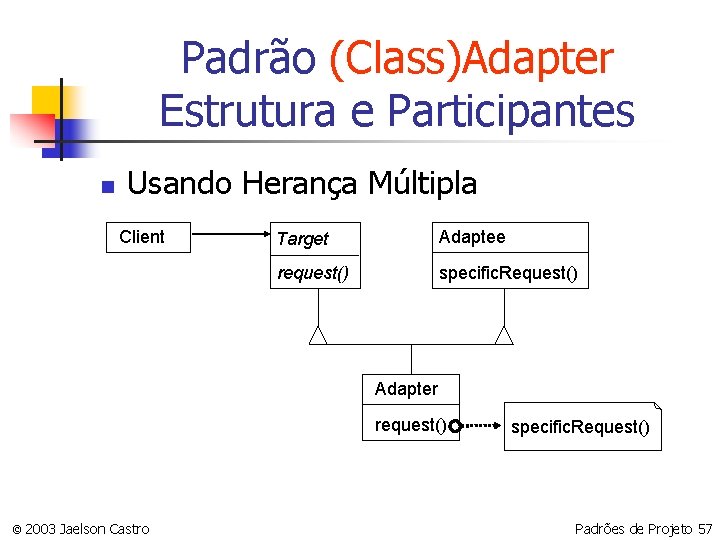 Padrão (Class)Adapter
Estrutura e Participantes

Usando Herança Múltipla

Client

Target

request()

Adaptee

specificRequest()

Adapter

request()

specificRequest()

© 2003 Jaelson Castro

Padrões de Projeto 57